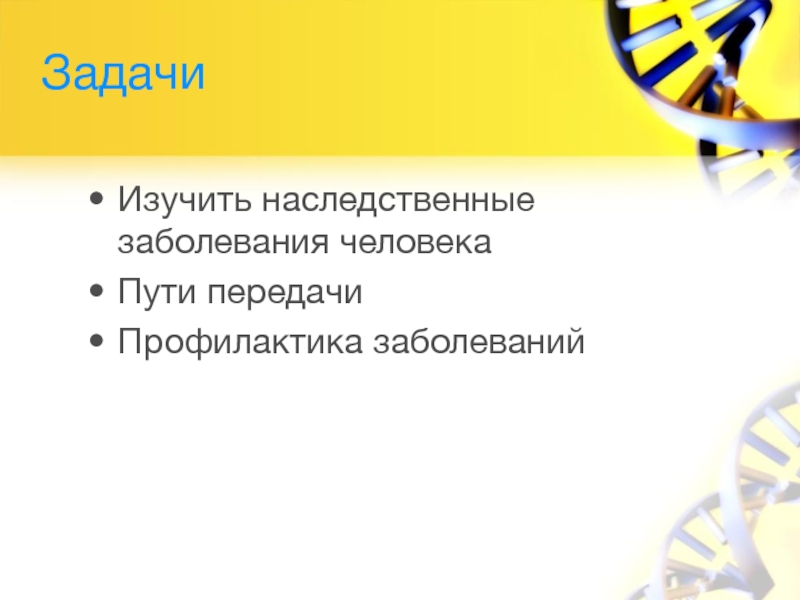 Задачи

• Изучить наследственные заболевания человека
• Пути передачи
• Профилактика заболеваний